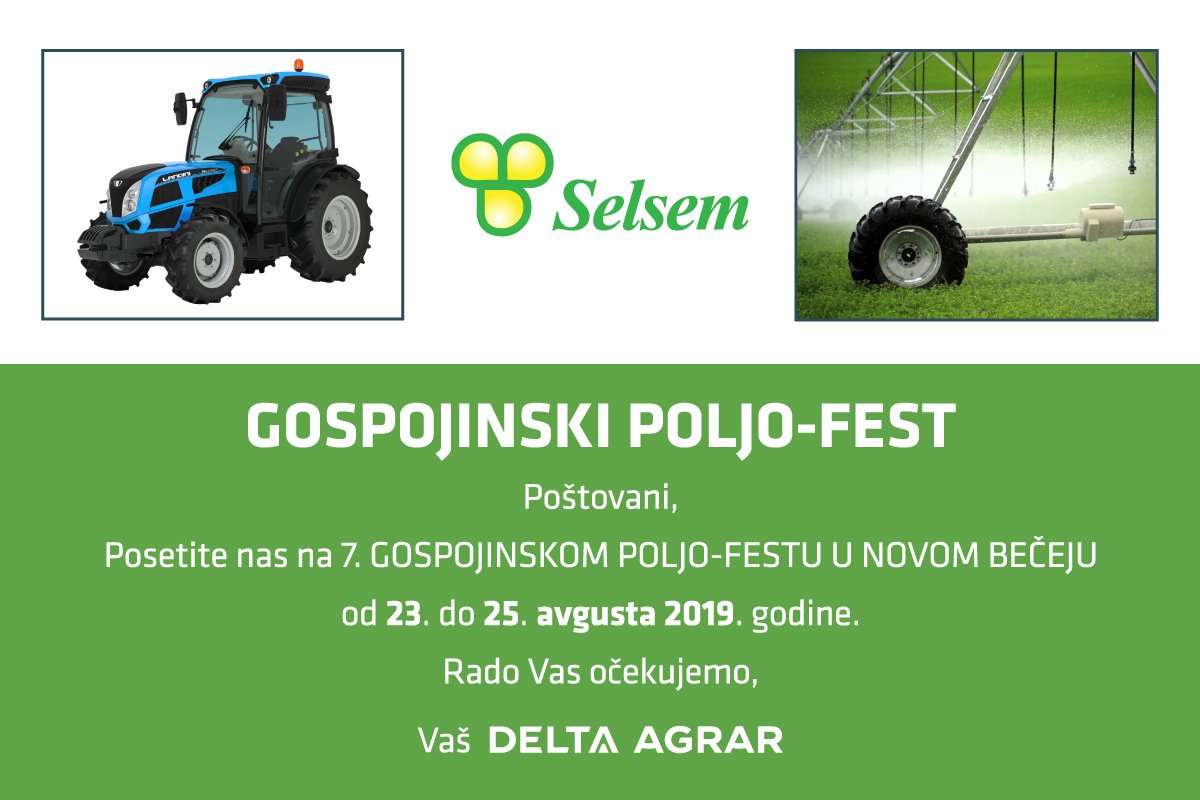 LANDINI

Selsem

GOSPOJINSKI POLJO-FEST

Poštovani,

Posetite nas na 7. GOSPOJINSKOM POLJO-FESTU U NOVOM BEČEJU

od 23. do 25. avgusta 2019. godine.

Rado Vas očekujemo,

Vaš DELTA AGRAR